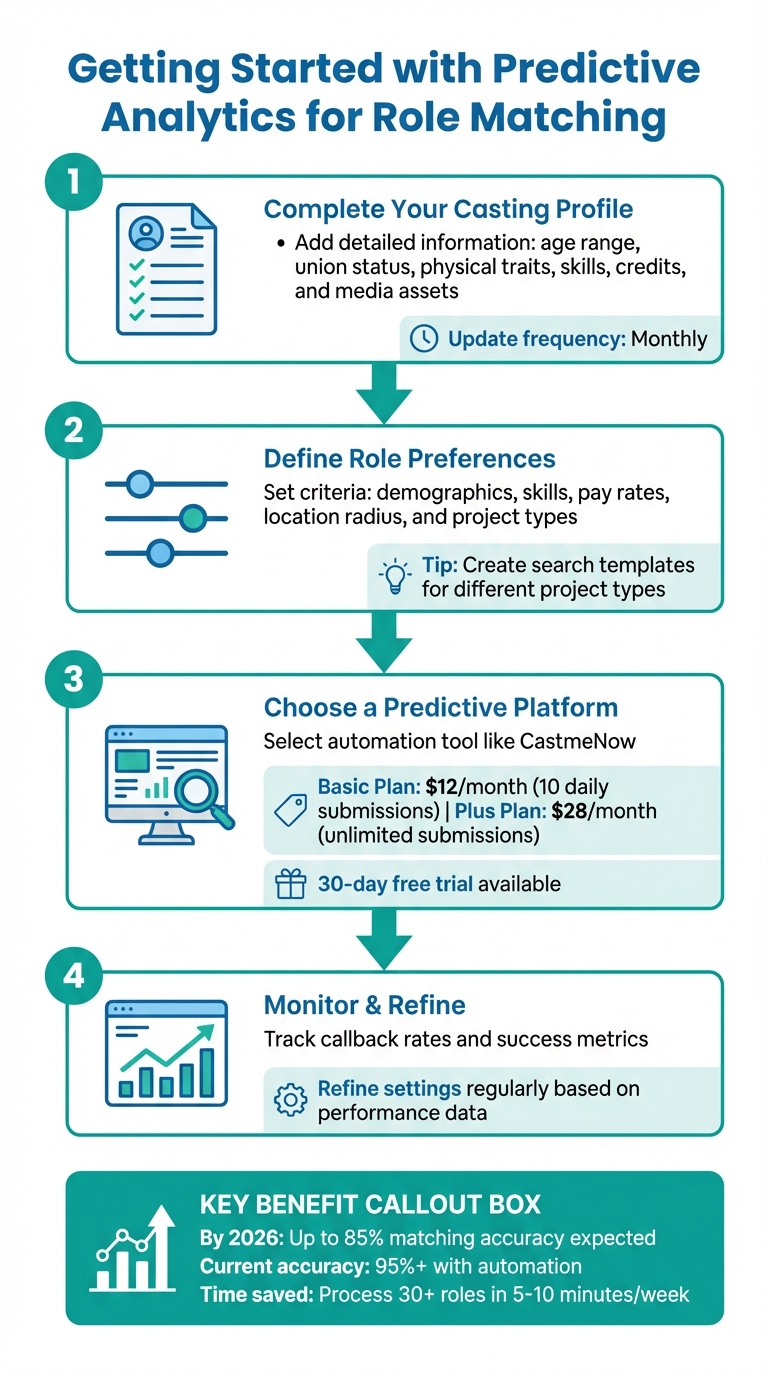 Getting Started with Predictive Analytics for Role Matching

1

Complete Your Casting Profile

• Add detailed information: age range, union status, physical traits, skills, credits, and media assets

Update frequency: Monthly

2

Define Role Preferences

Set criteria: demographics, skills, pay rates, location radius, and project types

Tip: Create search templates for different project types

3

Choose a Predictive Platform

Select automation tool like CastmeNow

Basic Plan: $12/month (10 daily submissions) | Plus Plan: $28/month (unlimited submissions)

30-day free trial available

4

Monitor & Refine

Track callback rates and success metrics

Refine settings regularly based on performance data

KEY BENEFIT CALLOUT BOX

By 2026: Up to 85% matching accuracy expected

Current accuracy: 95%+ with automation

Time saved: Process 30+ roles in 5-10 minutes/week